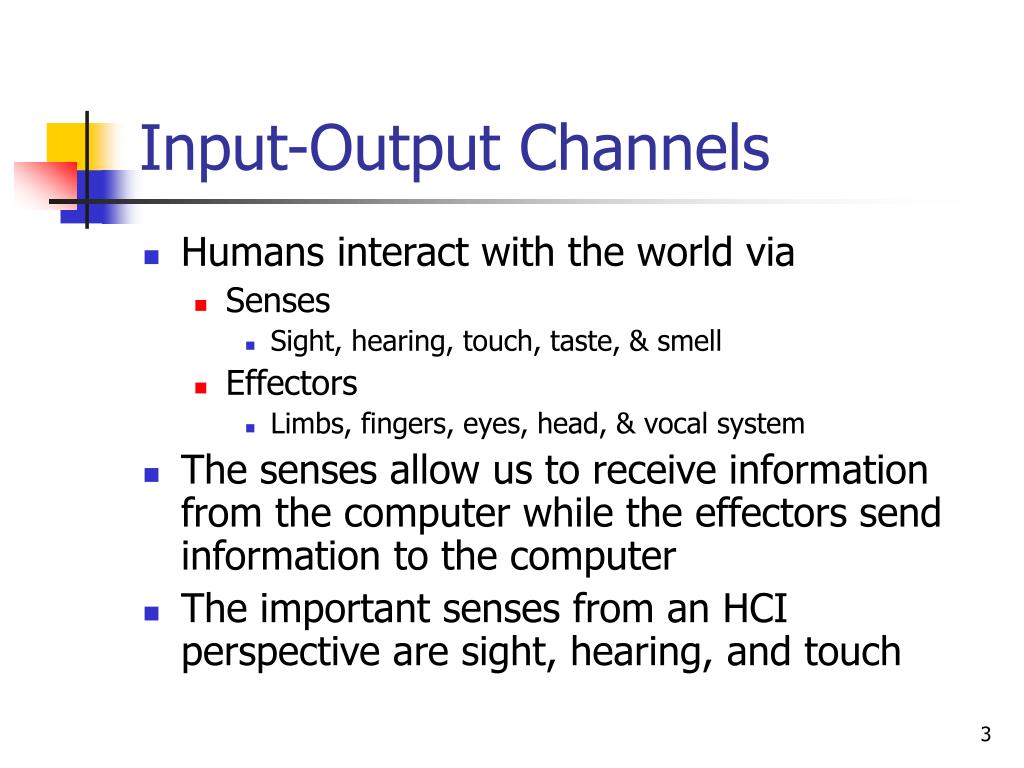 Input-Output Channels

- Humans interact with the world via
  - Senses
    - Sight, hearing, touch, taste, & smell
  - Effectors
    - Limbs, fingers, eyes, head, & vocal system
- The senses allow us to receive information from the computer while the effectors send information to the computer
- The important senses from an HCI perspective are sight, hearing, and touch

3